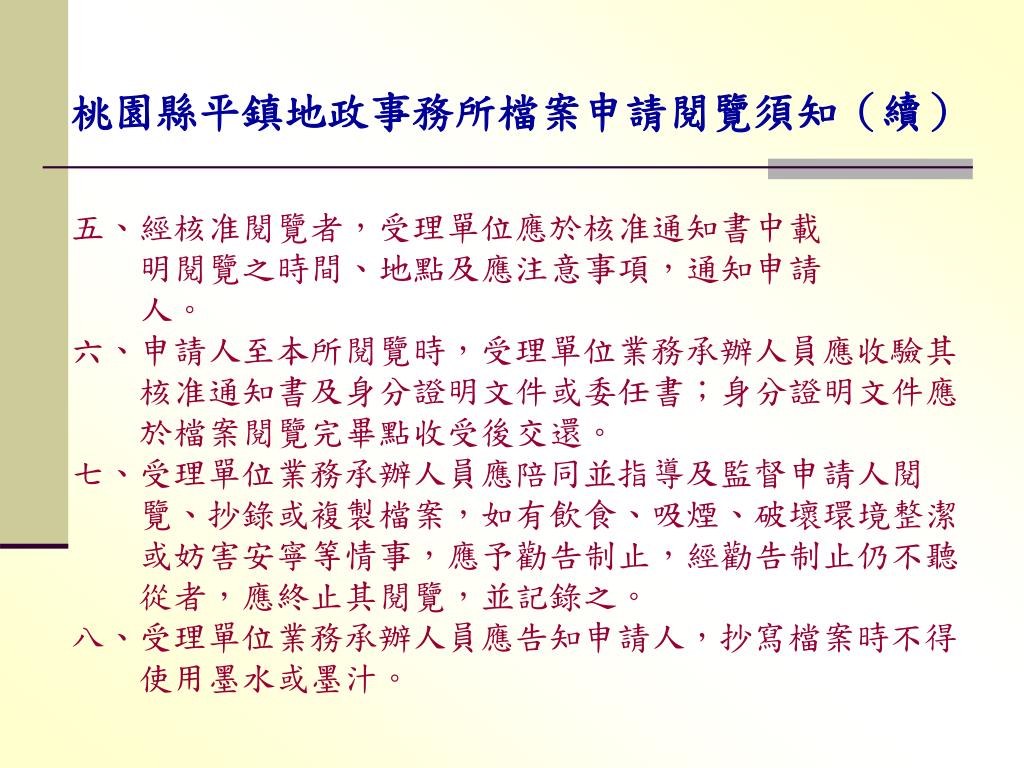 桃園縣平鎮地政事務所檔案申請閱覽須知（續）

五、經核准閱覽者，受理單位應於核准通知書中載明閱覽之時間、地點及應注意事項，通知申請人。

六、申請人至本所閱覽時，受理單位業務承辦人員應收驗其核准通知書及身分證明文件或委任書；身分證明文件應於檔案閱覽完畢點收受後交還。

七、受理單位業務承辦人員應陪同並指導及監督申請人閱覽、抄錄或複製檔案，如有飲食、吸煙、破壞環境整潔或妨害安寧等情事，應予勸告制止，經勸告制止仍不聽從者，應終止其閱覽，並記錄之。

八、受理單位業務承辦人員應告知申請人，抄寫檔案時不得使用墨水或墨汁。